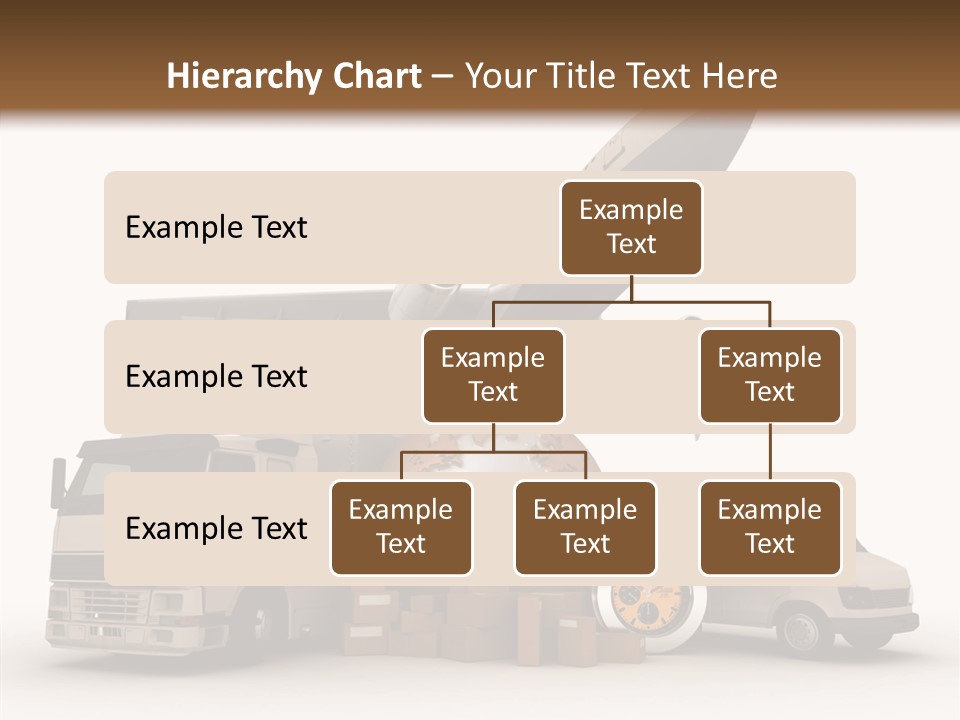 Hierarchy Chart – Your Title Text Here

Example Text

Example Text

Example Text

Example Text

Example Text

Example Text

Example Text

Example Text

Example Text